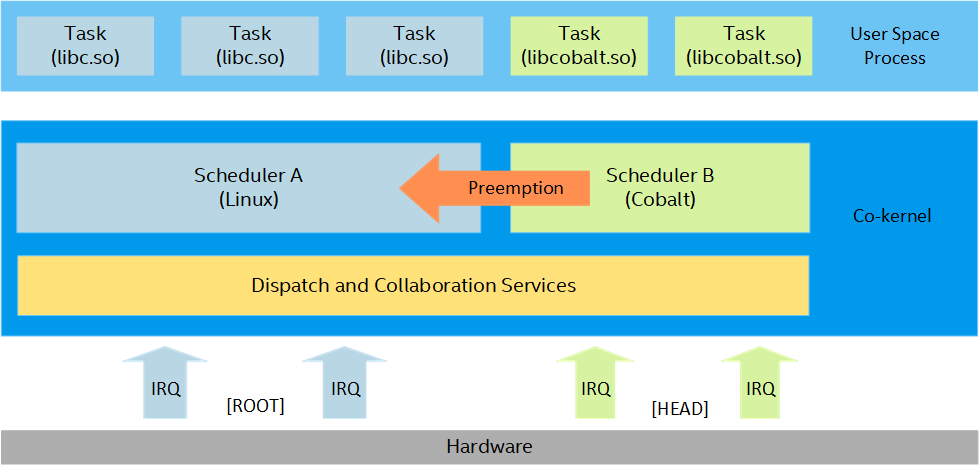 Task (libc.so)

Task (libc.so)

Task (libc.so)

Task (libcobalt.so)

Task (libcobalt.so)

User Space Process

Scheduler A (Linux)

Preemption

Scheduler B (Cobalt)

Co-kernel

Dispatch and Collaboration Services

IRQ

[ROOT]

IRQ

IRQ

[HEAD]

IRQ

Hardware